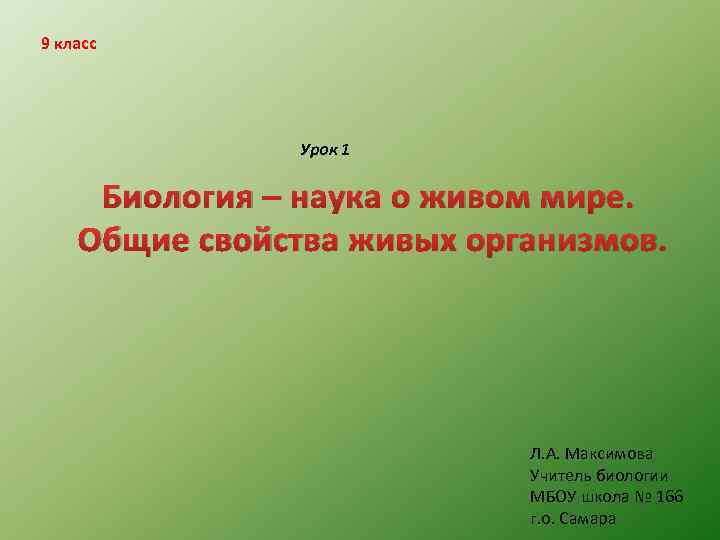 9 класс

Урок 1

Биология – наука о живом мире. Общие свойства живых организмов.

Л.А. Максимова
Учитель биологии
МБОУ школа № 166
г.о. Самара